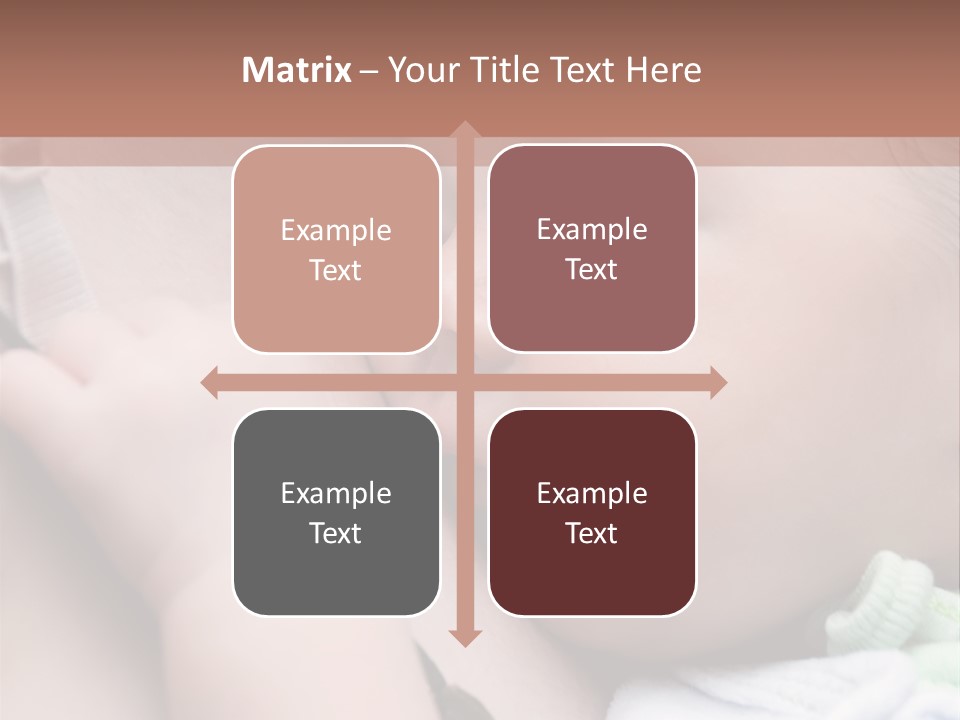 Matrix – Your Title Text Here

Example Text

Example Text

Example Text

Example Text